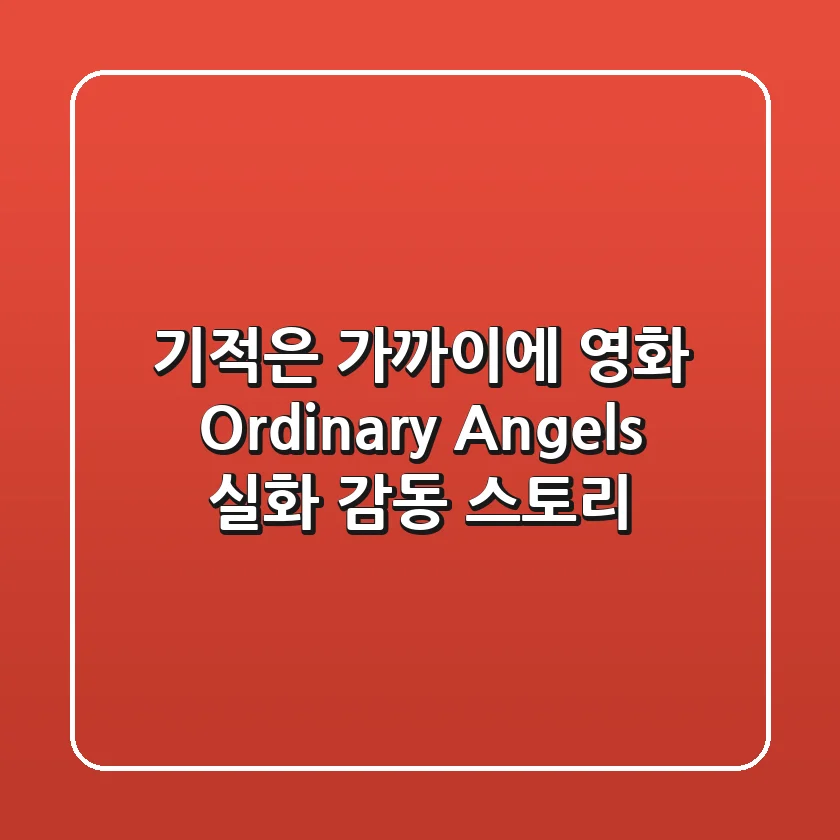 기적은 가까이에 영화
Ordinary Angels
실화 감동 스토리